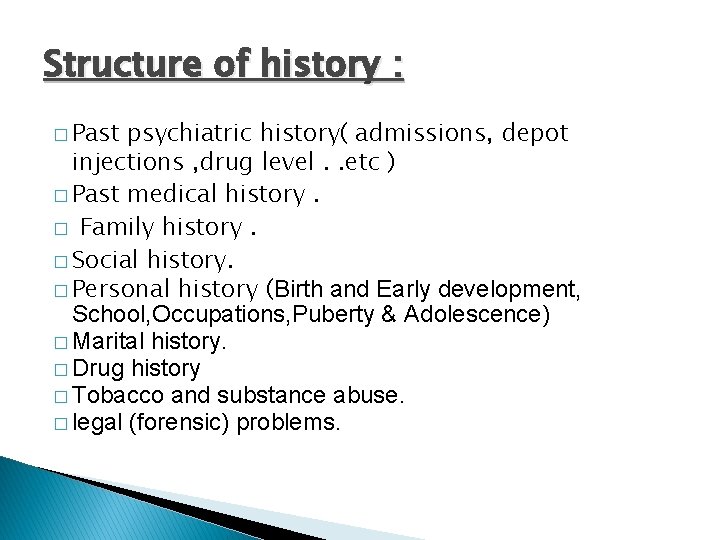 Structure of history :

□ Past psychiatric history( admissions, depot injections ,drug level . .etc )
□ Past medical history .
□ Family history .
□ Social history.
□ Personal history (Birth and Early development, School,Occupations,Puberty & Adolescence)
□ Marital history.
□ Drug history
□ Tobacco and substance abuse.
□ legal (forensic) problems.